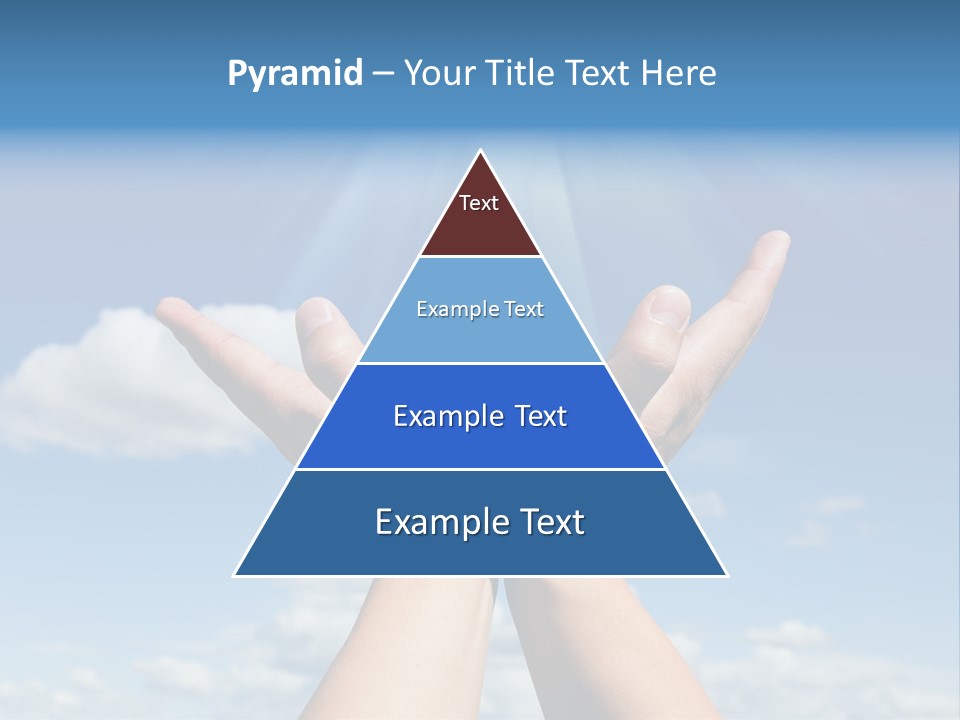 Pyramid – Your Title Text Here

Text

Example Text

Example Text

Example Text